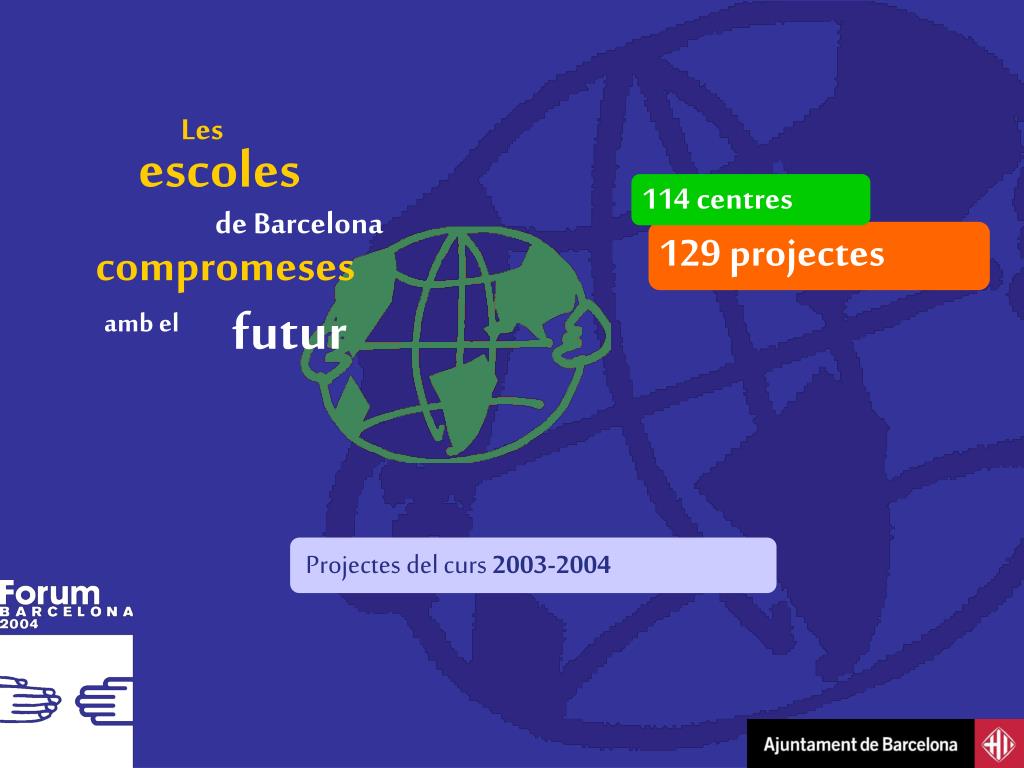 Les escoles de Barcelona compromeses amb el futur

114 centres

129 projectes

Projectes del curs 2003-2004

Forum
BARCELONA
2004

Ajuntament de Barcelona